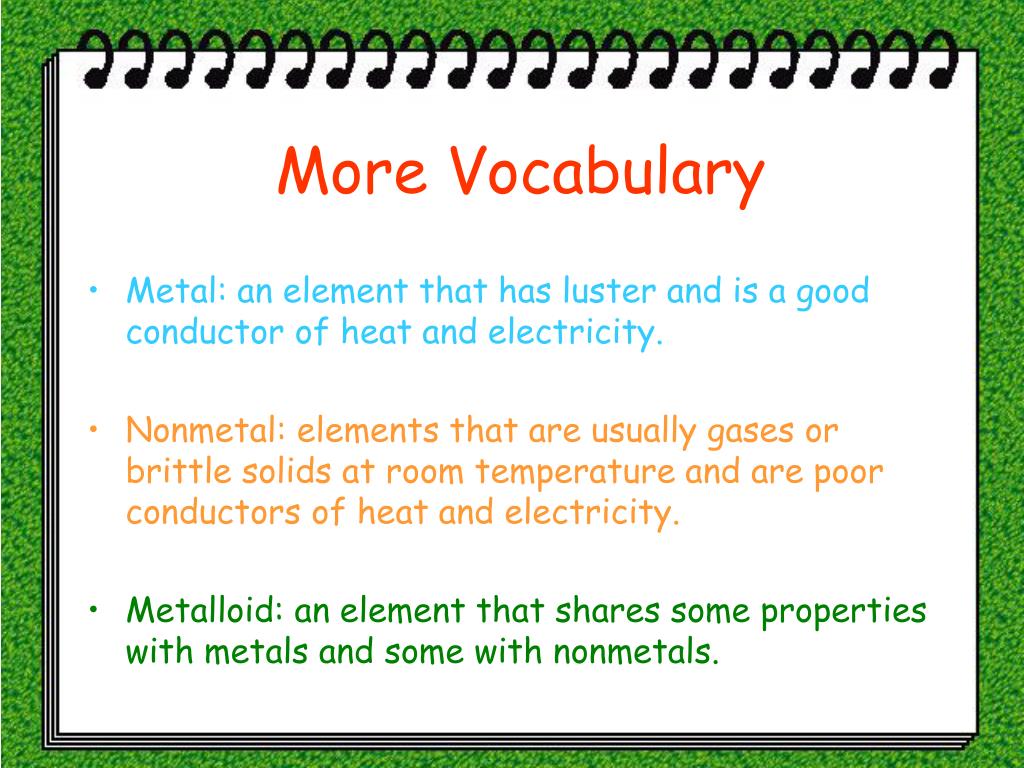 More Vocabulary

• Metal: an element that has luster and is a good conductor of heat and electricity.

• Nonmetal: elements that are usually gases or brittle solids at room temperature and are poor conductors of heat and electricity.

• Metalloid: an element that shares some properties with metals and some with nonmetals.